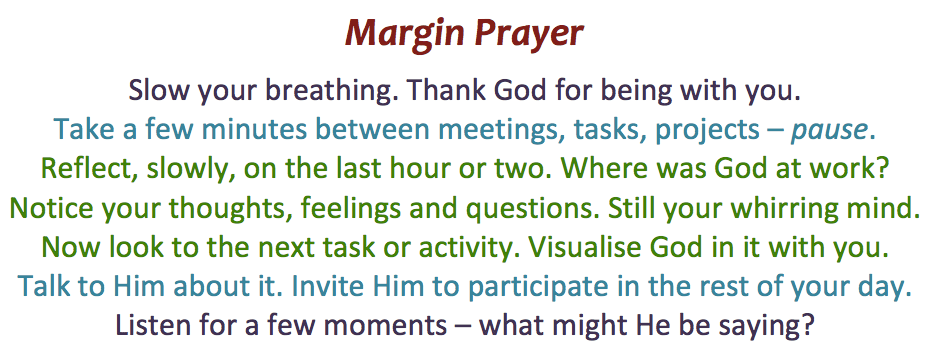 Margin Prayer

Slow your breathing. Thank God for being with you.
Take a few minutes between meetings, tasks, projects – pause.
Reflect, slowly, on the last hour or two. Where was God at work?
Notice your thoughts, feelings and questions. Still your whirring mind.
Now look to the next task or activity. Visualise God in it with you.
Talk to Him about it. Invite Him to participate in the rest of your day.
Listen for a few moments – what might He be saying?